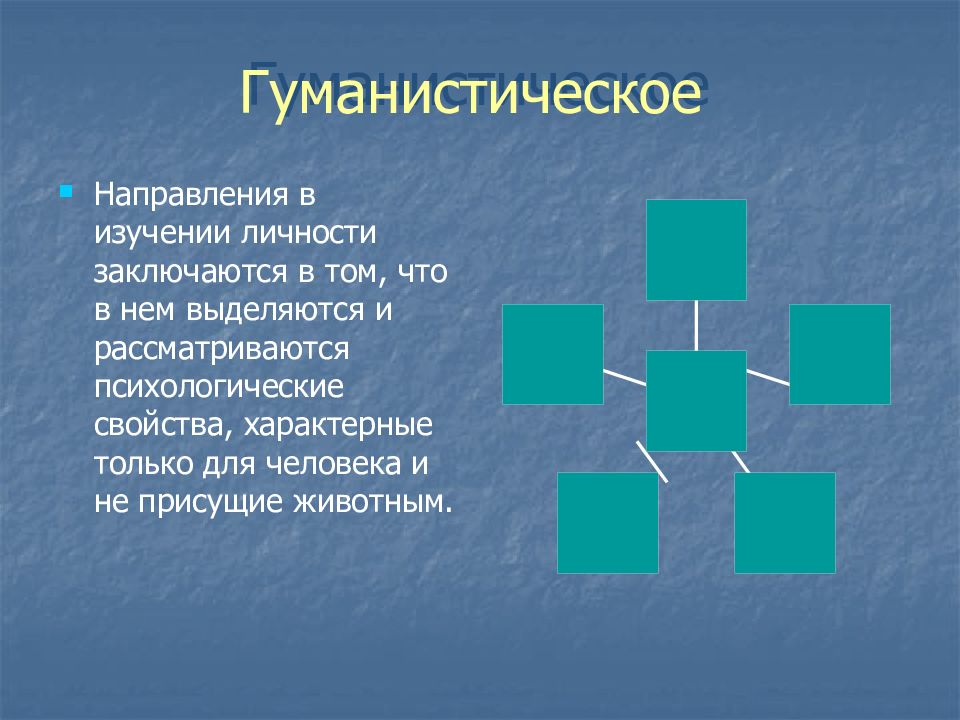 Гуманистическое

Направления в изучении личности заключаются в том, что в нем выделяются и рассматриваются психологические свойства, характерные только для человека и не присущие животным.